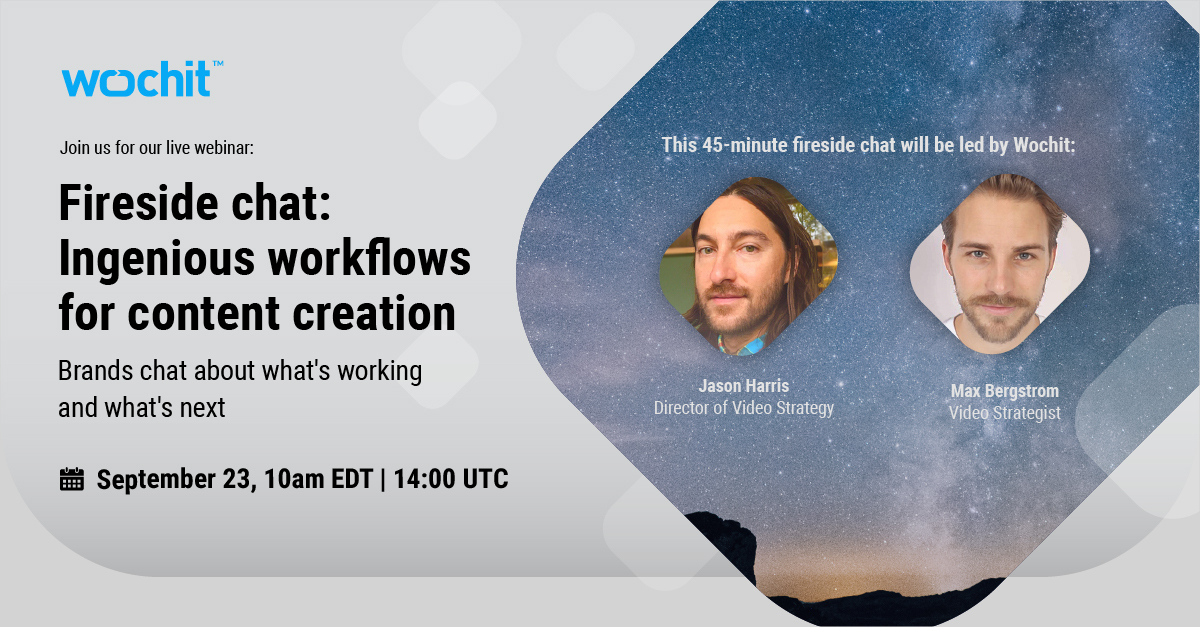 wochit™

Join us for our live webinar:

Fireside chat: Ingenious workflows for content creation

Brands chat about what's working and what's next

September 23, 10am EDT | 14:00 UTC

This 45-minute fireside chat will be led by Wochit:

Jason Harris
Director of Video Strategy

Max Bergstrom
Video Strategist